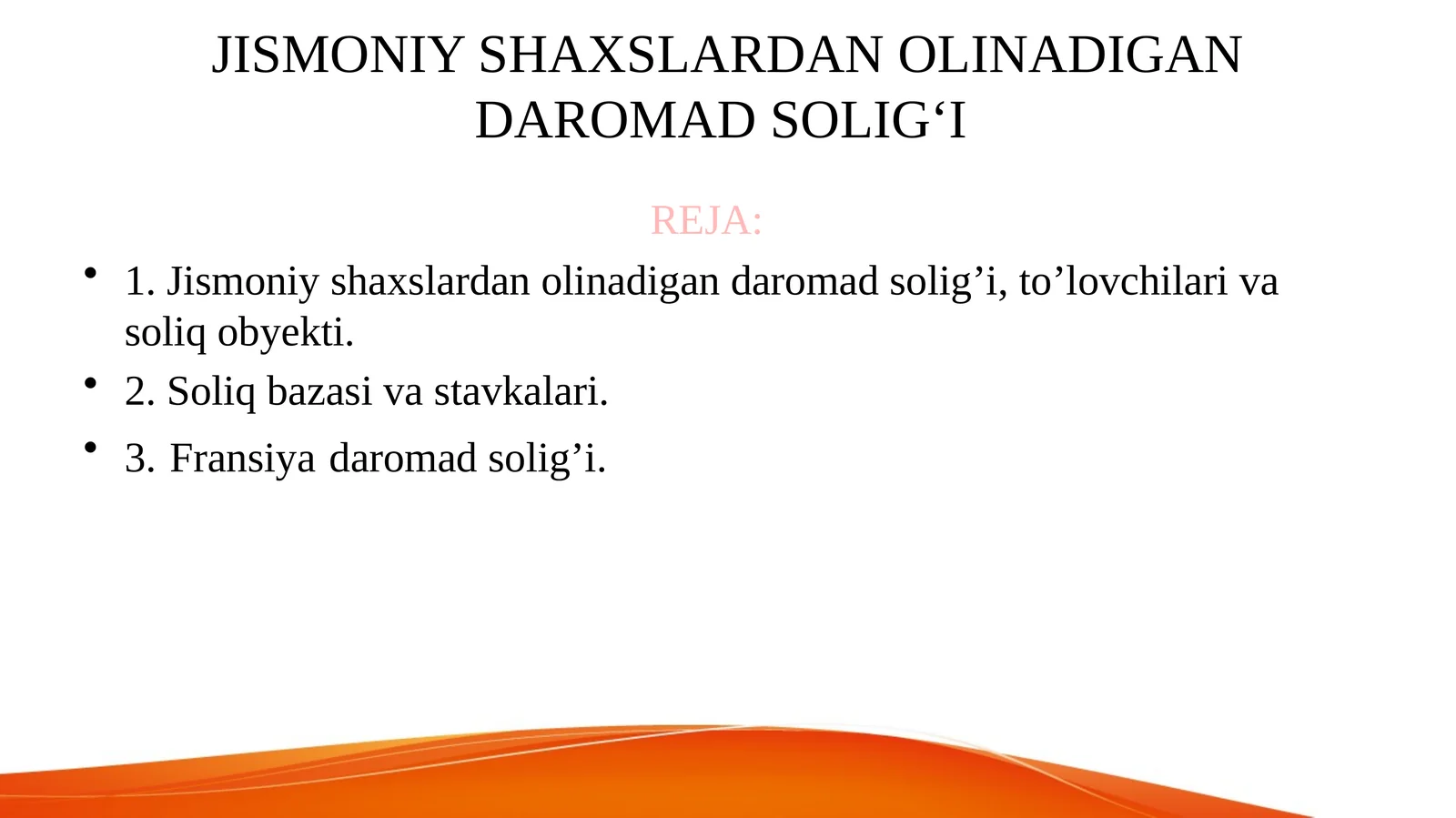 JISMONIY SHAXSLARDAN OLINADIGAN DAROMAD SOLIG‘I

REJA:

• 1. Jismoniy shaxslardan olinadigan daromad solig’i, to’lovchilari va soliq obyekti.
• 2. Soliq bazasi va stavkalari.
• 3. Fransiya daromad solig’i.